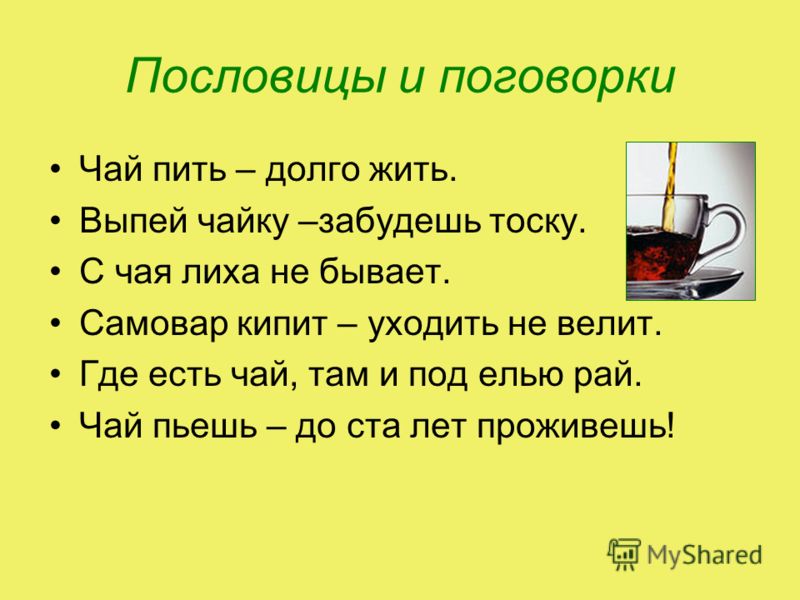 Пословицы и поговорки

• Чай пить – долго жить.
• Выпей чайку –забудешь тоску.
• С чая лиха не бывает.
• Самовар кипит – уходить не велит.
• Где есть чай, там и под елью рай.
• Чай пьешь – до ста лет проживешь!

MyShared